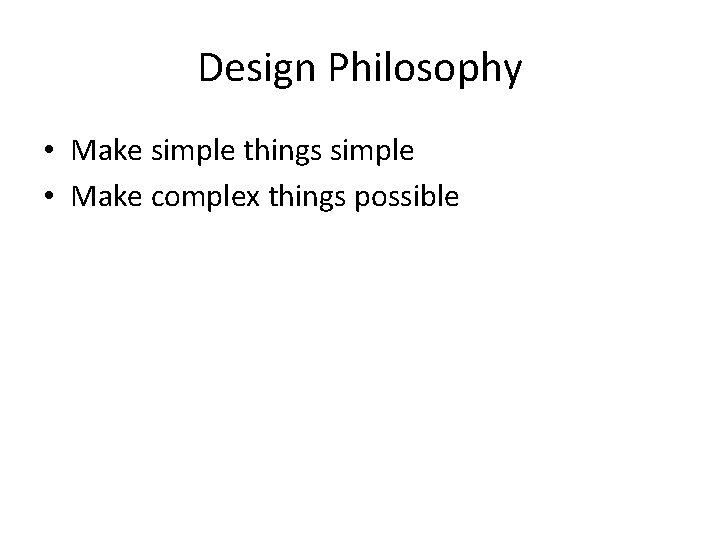 Design Philosophy

• Make simple things simple
• Make complex things possible